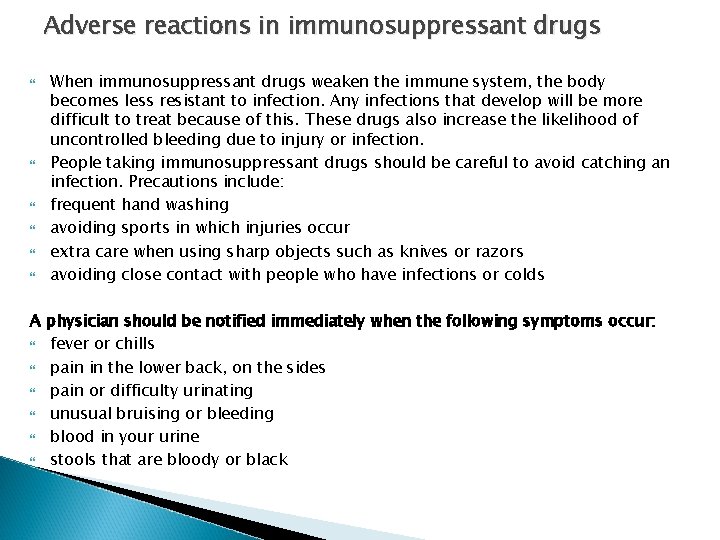 Adverse reactions in immunosuppressant drugs

When immunosuppressant drugs weaken the immune system, the body becomes less resistant to infection. Any infections that develop will be more difficult to treat because of this. These drugs also increase the likelihood of uncontrolled bleeding due to injury or infection.

People taking immunosuppressant drugs should be careful to avoid catching an infection. Precautions include:

frequent hand washing

avoiding sports in which injuries occur

extra care when using sharp objects such as knives or razors

avoiding close contact with people who have infections or colds

A physician should be notified immediately when the following symptoms occur:

fever or chills

pain in the lower back, on the sides

pain or difficulty urinating

unusual bruising or bleeding

blood in your urine

stools that are bloody or black